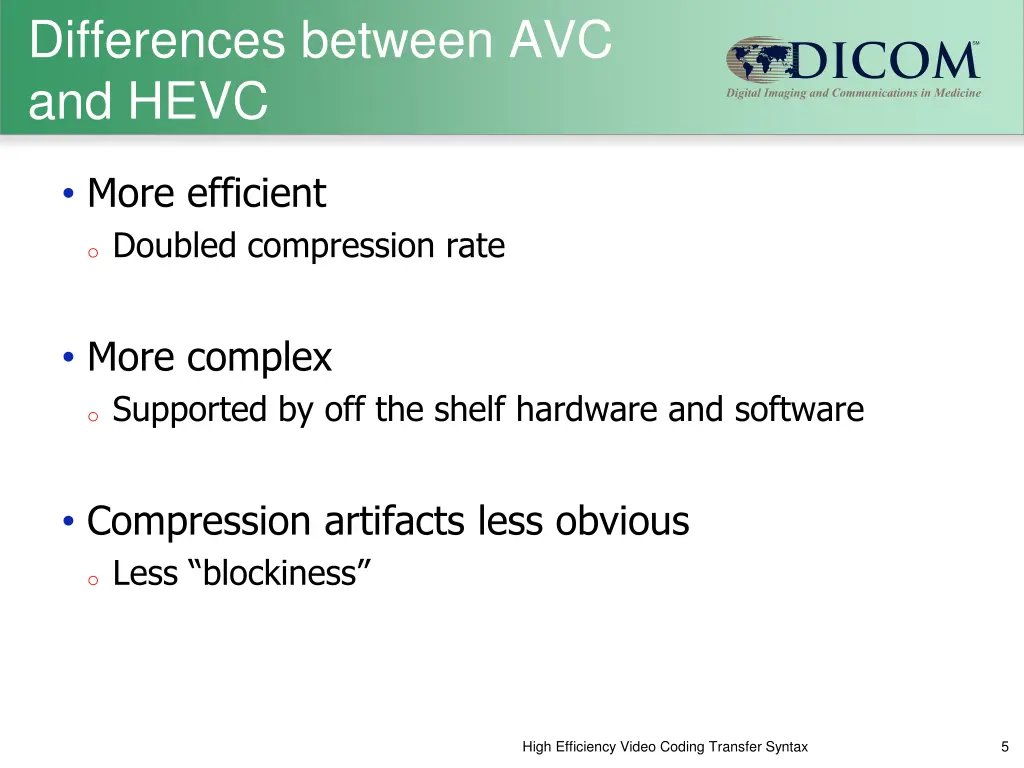 Differences between AVC and HEVC

DICOM℠
Digital Imaging and Communications in Medicine

• More efficient
  o Doubled compression rate

• More complex
  o Supported by off the shelf hardware and software

• Compression artifacts less obvious
  o Less “blockiness”

High Efficiency Video Coding Transfer Syntax

5